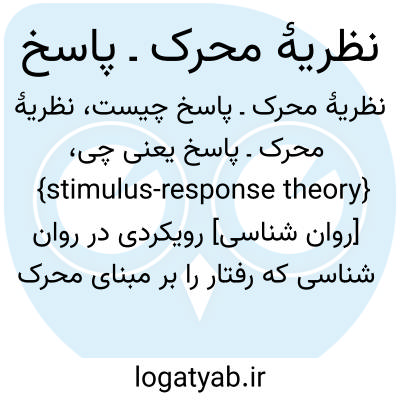 نظریۀ محرک ـ پاسخ

نظریۀ محرک ـ پاسخ چیست، نظریۀ محرک ـ پاسخ یعنی چی، {stimulus-response theory} [روان شناسی] رویکردی در روان شناسی که رفتار را بر مبنای محرک

logatyab.ir